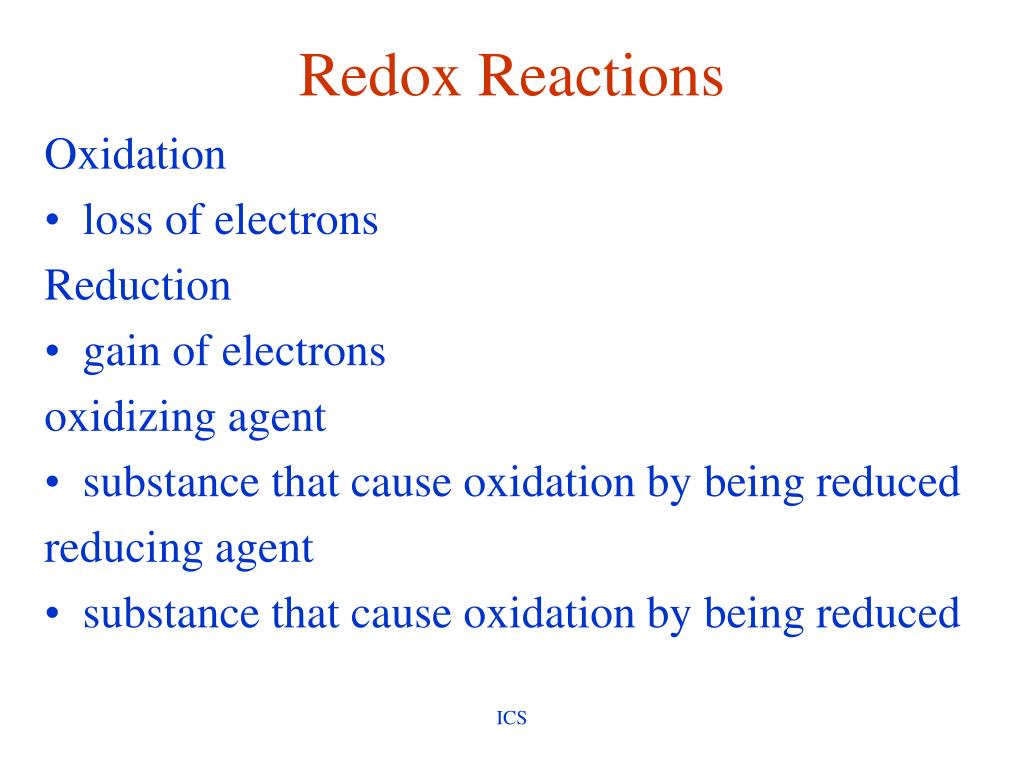 Redox Reactions

Oxidation

• loss of electrons

Reduction

• gain of electrons

oxidizing agent

• substance that cause oxidation by being reduced

reducing agent

• substance that cause oxidation by being reduced

ICS